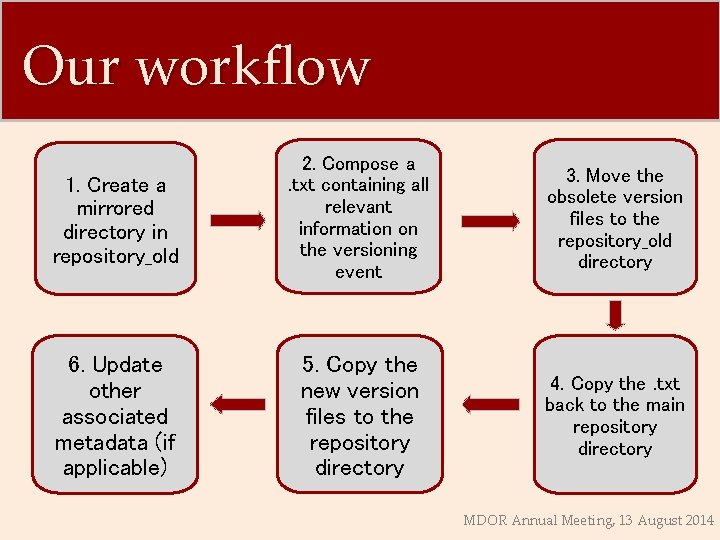 Our workflow

1. Create a mirrored directory in repository_old

2. Compose a .txt containing all relevant information on the versioning event

3. Move the obsolete version files to the repository_old directory

4. Copy the .txt back to the main repository directory

5. Copy the new version files to the repository directory

6. Update other associated metadata (if applicable)

MDOR Annual Meeting, 13 August 2014